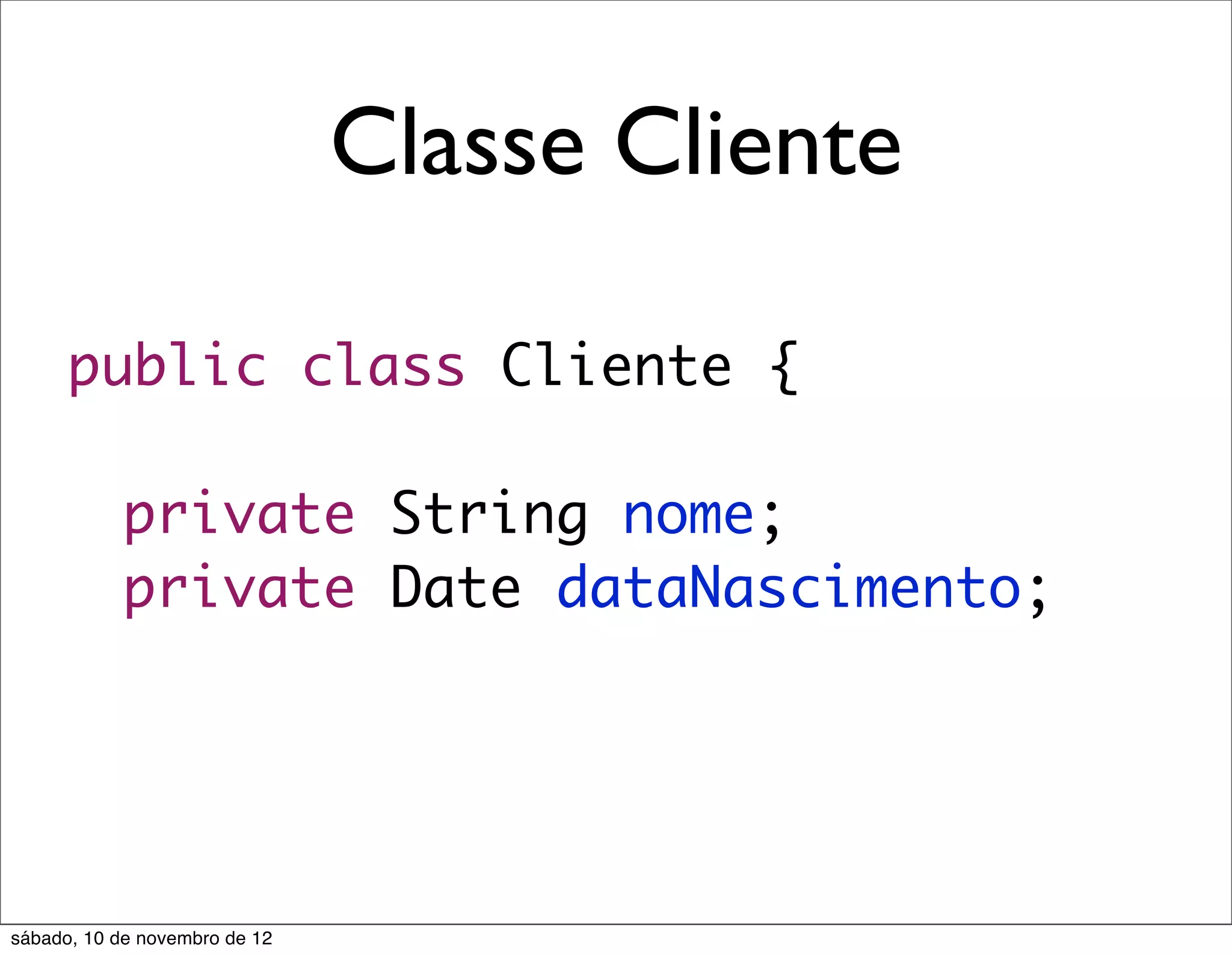 Classe Cliente

public class Cliente {

private String nome;
private Date dataNascimento;

sábado, 10 de novembro de 12